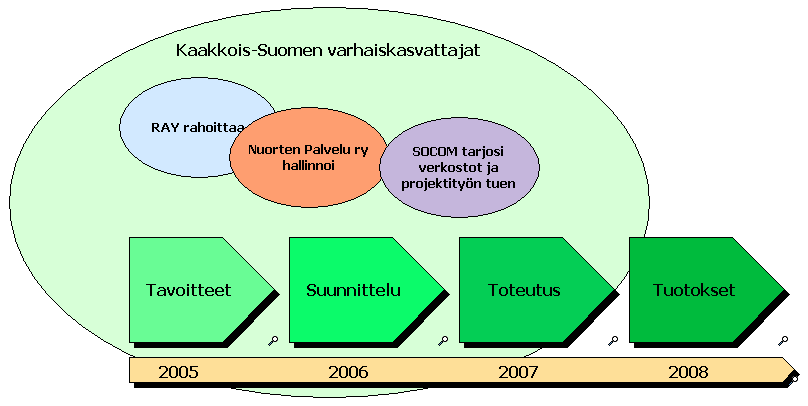 Kaakkois-Suomen varhaiskasvattajat

RAY rahoittaa

Nuorten Palvelu ry hallinnoi

SOCOM tarjosi verkostot ja projektityön tuen

Tavoitteet

Suunnittelu

Toteutus

Tuotokset

2005

2006

2007

2008